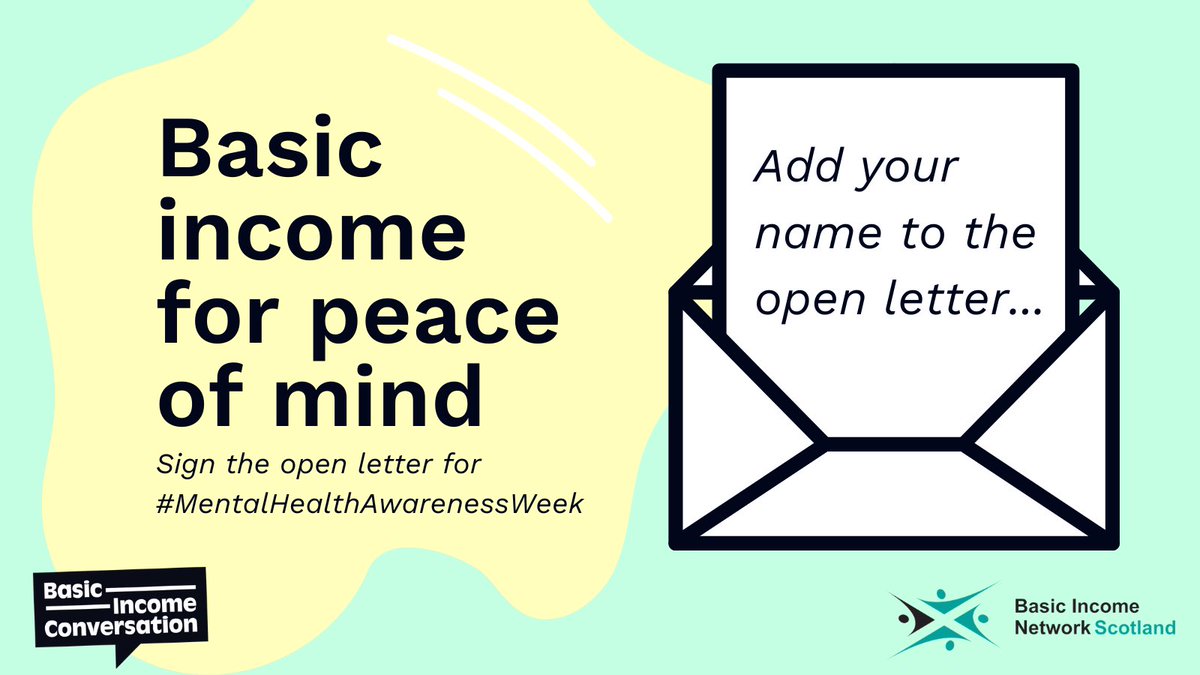 Basic income for peace of mind

Sign the open letter for #MentalHealthAwarenessWeek

Add your name to the open letter...

Basic Income Conversation

Basic Income Network Scotland